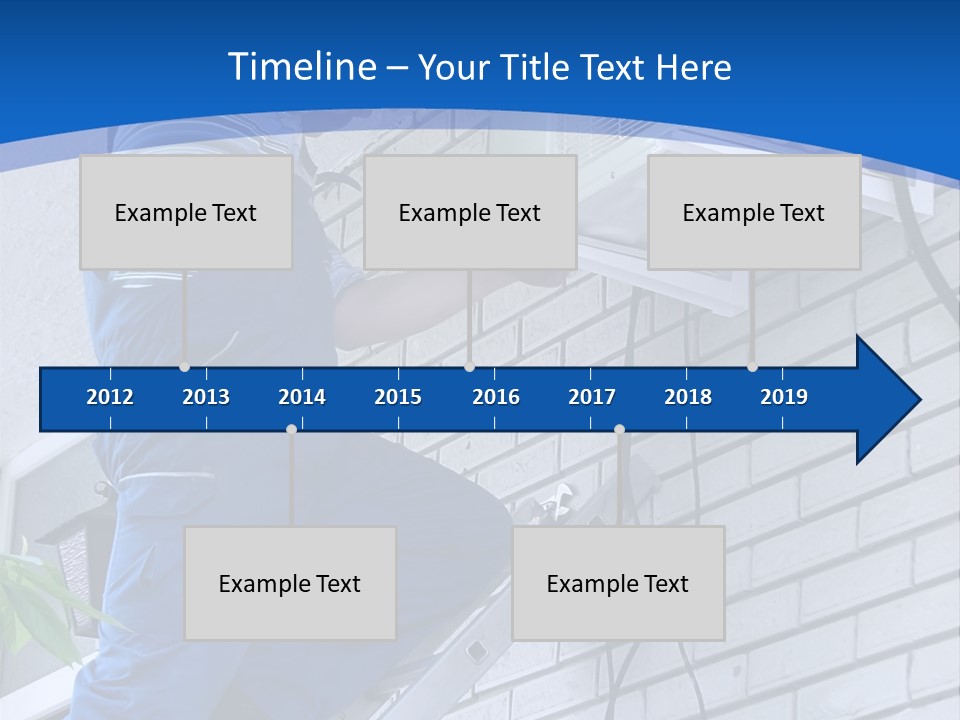 Timeline – Your Title Text Here

Example Text

Example Text

Example Text

2012 2013 2014 2015 2016 2017 2018 2019

Example Text

Example Text